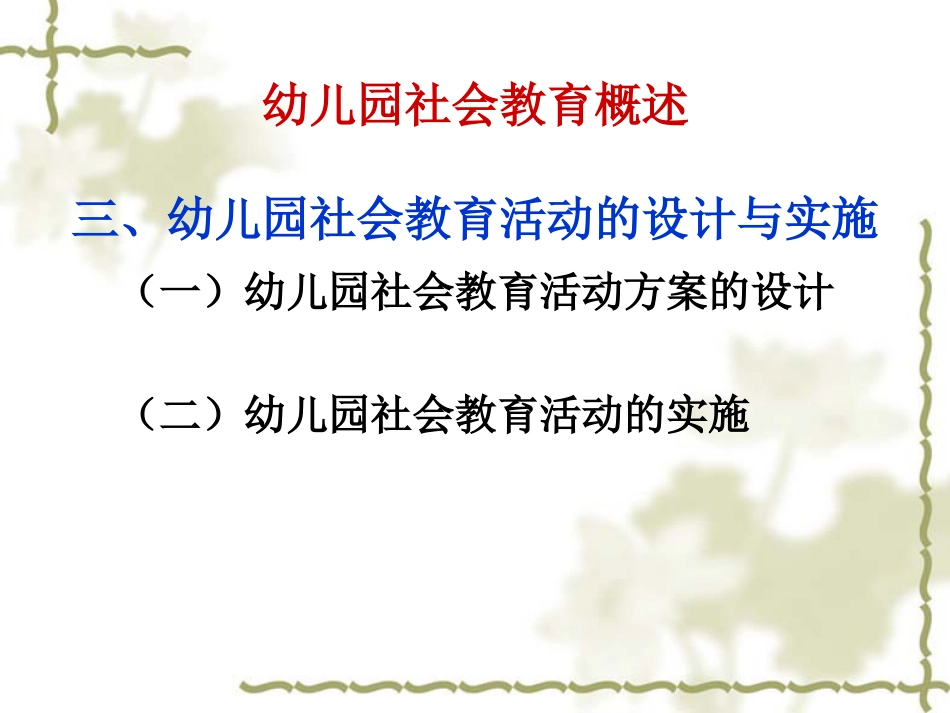 幼儿园社会教育概述

三、幼儿园社会教育活动的设计与实施

（一）幼儿园社会教育活动方案的设计

（二）幼儿园社会教育活动的实施